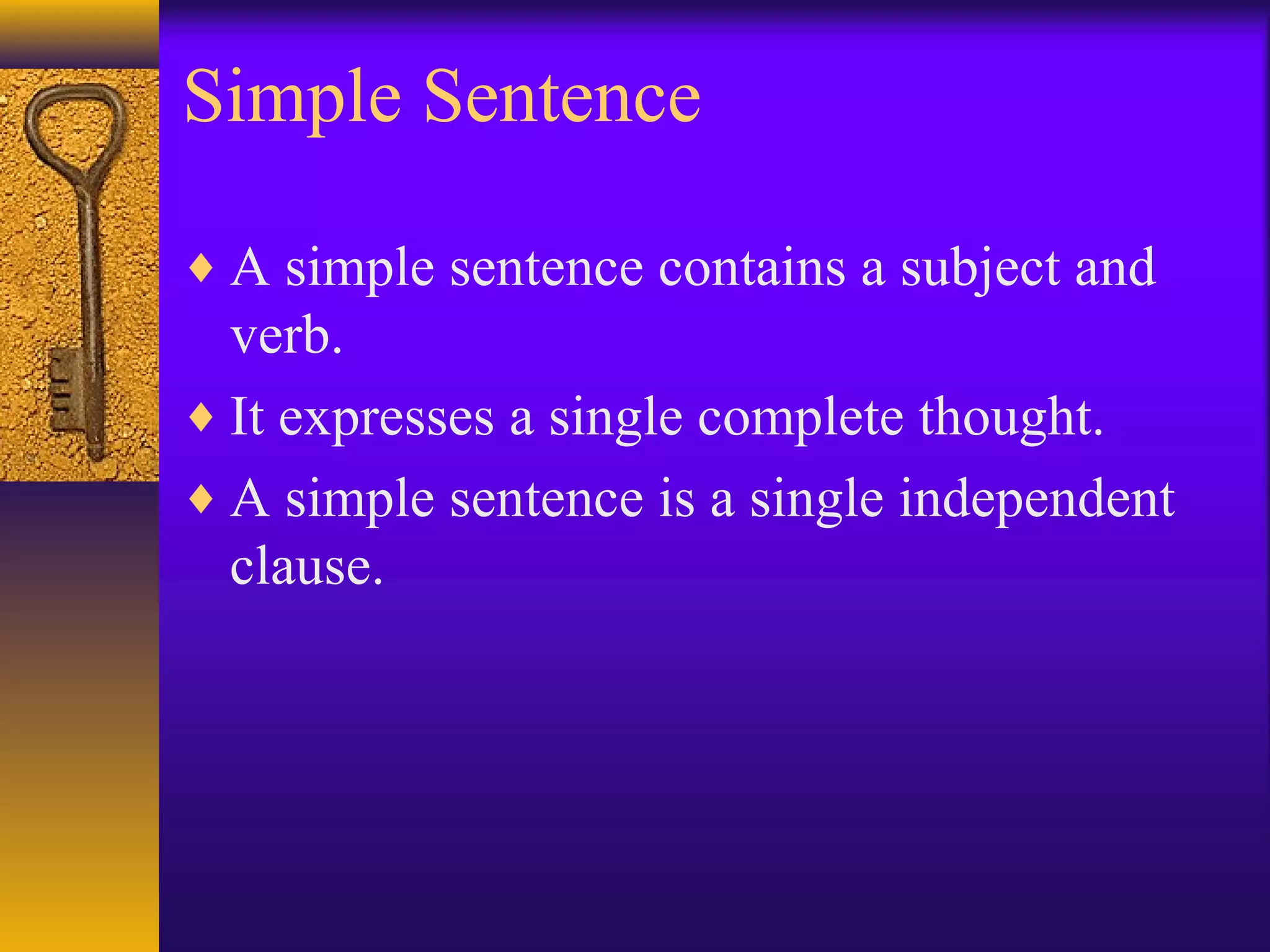 Simple Sentence

♦ A simple sentence contains a subject and verb.

♦ It expresses a single complete thought.

♦ A simple sentence is a single independent clause.